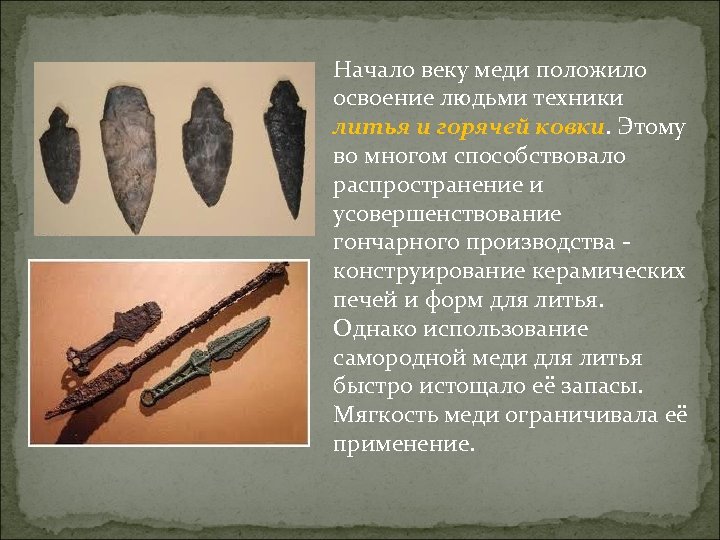 Начало веку меди положило освоение людьми техники литья и горячей ковки. Этому во многом способствовало распространение и усовершенствование гончарного производства - конструирование керамических печей и форм для литья. Однако использование самородной меди для литья быстро истощало её запасы. Мягкость меди ограничивала её применение.